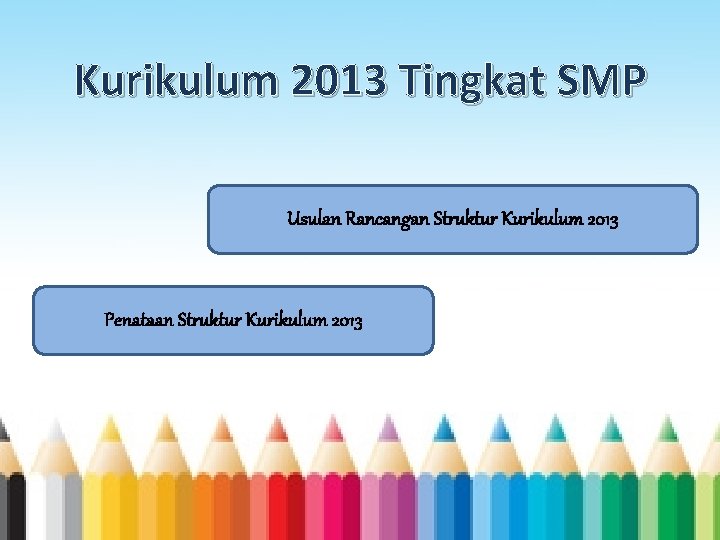 Kurikulum 2013 Tingkat SMP

Usulan Rancangan Struktur Kurikulum 2013

Penataan Struktur Kurikulum 2013